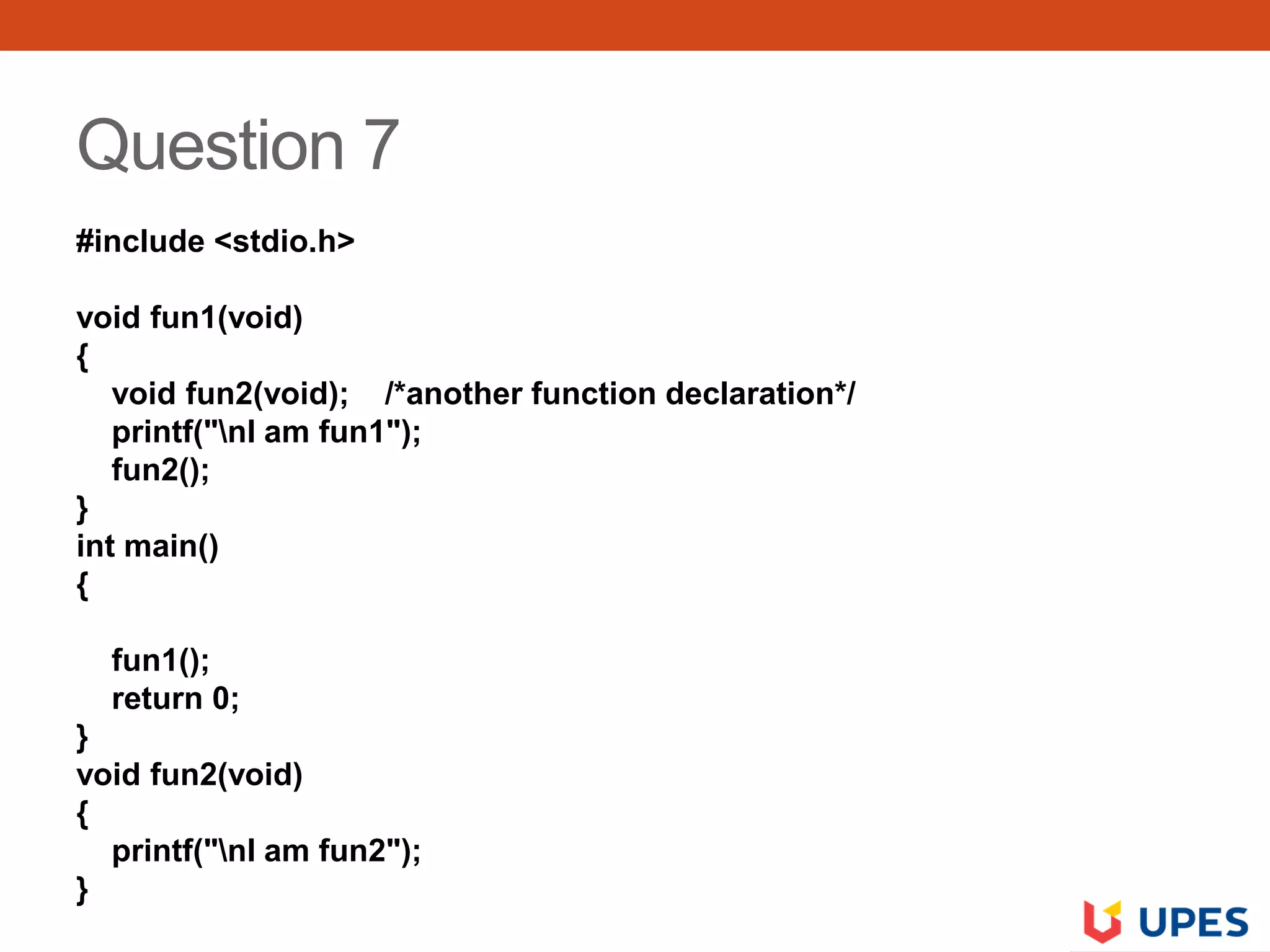 Question 7

#include <stdio.h>

void fun1(void)
{
void fun2(void); /*another function declaration*/
printf("\nI am fun1");
fun2();
}
int main()
{

fun1();
return 0;
}
void fun2(void)
{
printf("\nI am fun2");
}

UPES